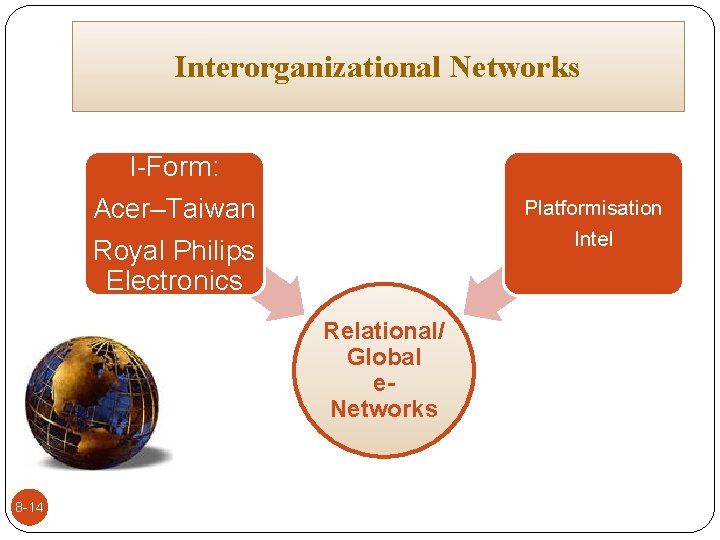 Interorganizational Networks

I-Form:
Acer–Taiwan
Royal Philips Electronics

Platformisation
Intel

Relational/ Global e-Networks

8-14